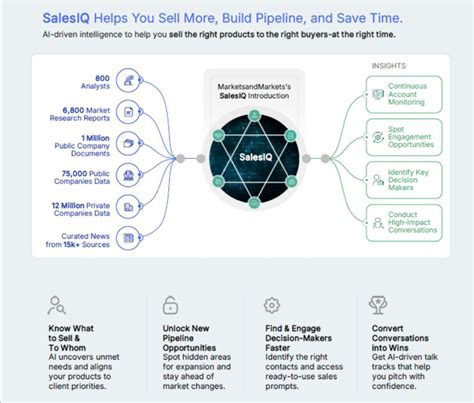 SalesIQ Helps You Sell More, Build Pipeline, and Save Time.
AI-driven intelligence to help you sell the right products to the right buyers-at the right time.

800 Analysts

6,800 Market Research Reports

1 Million Public Company Documents

75,000 Public Companies Data

12 Million Private Companies Data

Curated News from 15k+ Sources

MarketsandMarkets's SalesIQ Introduction

SalesIQ

INSIGHTS

Continuous Account Monitoring

Spot Engagement Opportunities

Identify Key Decision Makers

Conduct High-Impact Conversations

Know What to Sell & To Whom
AI uncovers unmet needs and aligns your products to client priorities.

Unlock New Pipeline Opportunities
Spot hidden areas for expansion and stay ahead of market changes.

Find & Engage Decision-Makers Faster
Identify the right contacts and access ready-to-use sales prompts.

Convert Conversations into Wins
Get AI-driven talk tracks that help you pitch with confidence.